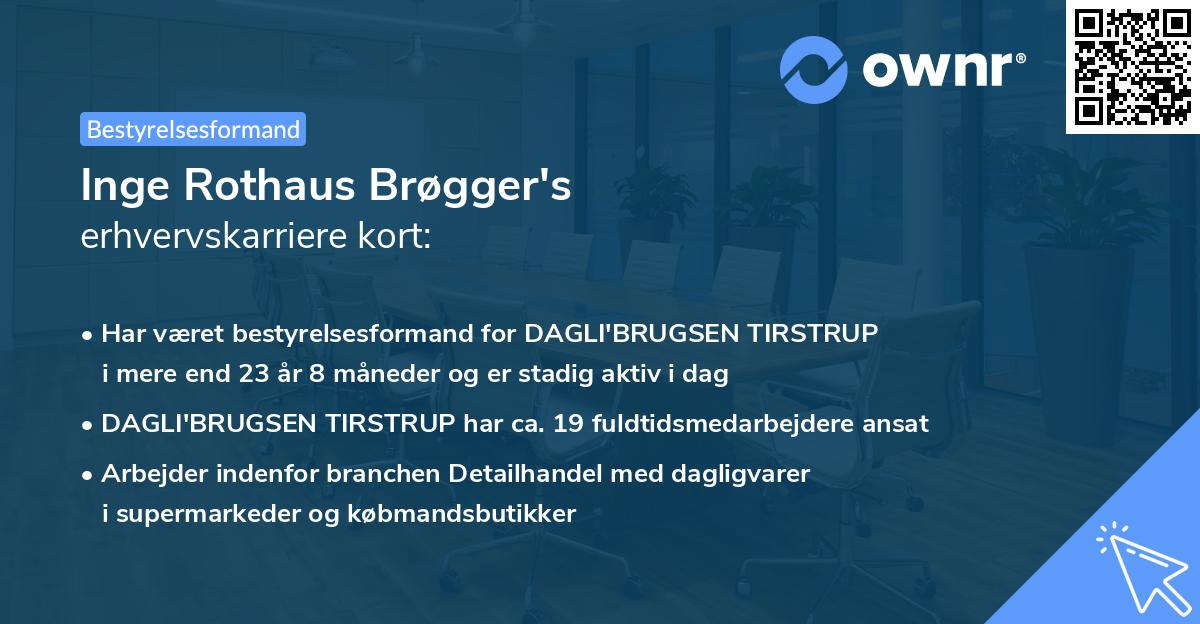 ownr®

Bestyrelsesformand

Inge Rothaus Brøgger's
erhvervskarriere kort:

• Har været bestyrelsesformand for DAGLI'BRUGSEN TIRSTRUP i mere end 23 år 8 måneder og er stadig aktiv i dag
• DAGLI'BRUGSEN TIRSTRUP har ca. 19 fuldtidsmedarbejdere ansat
• Arbejder indenfor branchen Detailhandel med dagligvarer i supermarkeder og købmandsbutikker